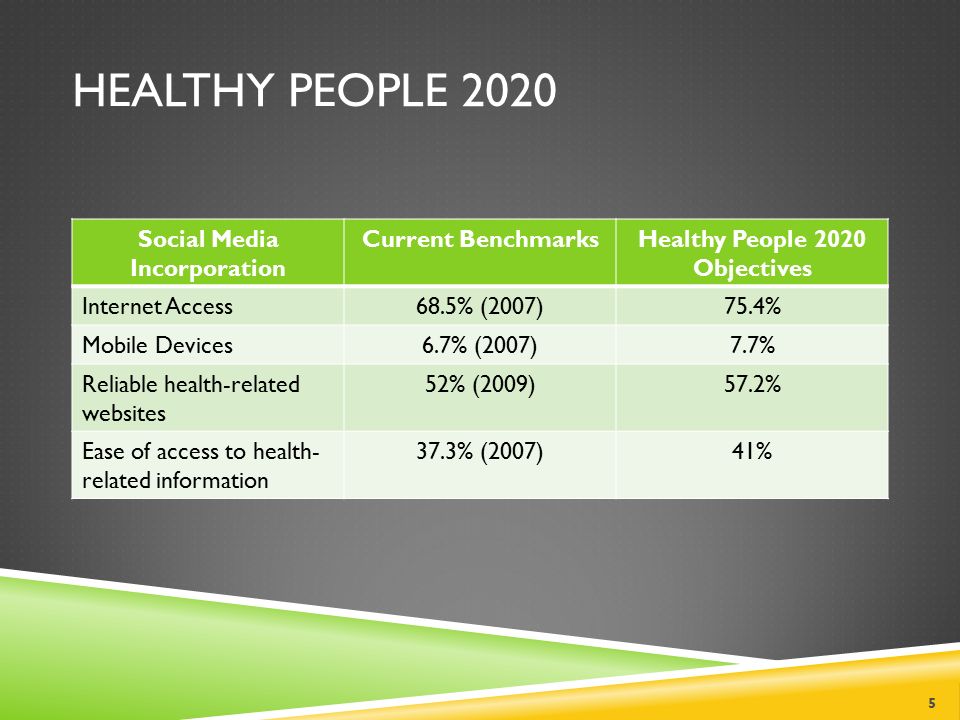 HEALTHY PEOPLE 2020

| Social Media Incorporation | Current Benchmarks | Healthy People 2020 Objectives |
|---|---|---|
| Internet Access | 68.5% (2007) | 75.4% |
| Mobile Devices | 6.7% (2007) | 7.7% |
| Reliable health-related websites | 52% (2009) | 57.2% |
| Ease of access to health-related information | 37.3% (2007) | 41% |

5